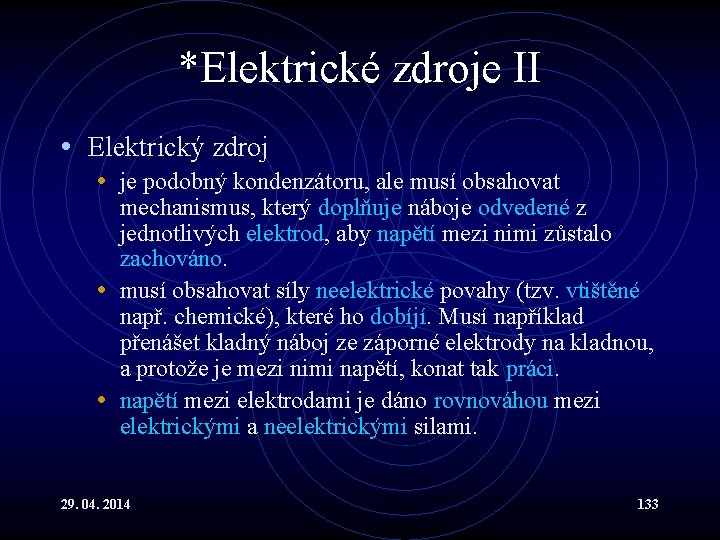 *Elektrické zdroje II

• Elektrický zdroj

• je podobný kondenzátoru, ale musí obsahovat mechanismus, který doplňuje náboje odvedené z jednotlivých elektrod, aby napětí mezi nimi zůstalo zachováno.

• musí obsahovat síly neelektrické povahy (tzv. vtištěné např. chemické), které ho dobíjí. Musí například přenášet kladný náboj ze záporné elektrody na kladnou, a protože je mezi nimi napětí, konat tak práci.

• napětí mezi elektrodami je dáno rovnováhou mezi elektrickými a neelektrickými silami.

29. 04. 2014

133